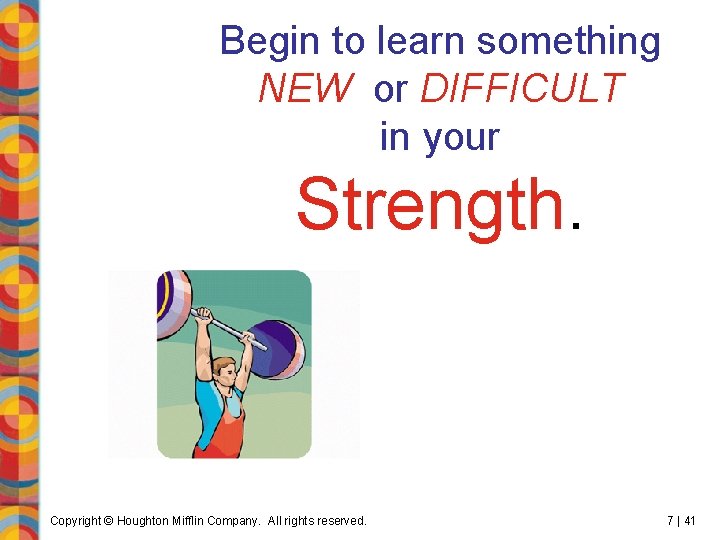 Begin to learn something NEW or DIFFICULT in your Strength.

Copyright © Houghton Mifflin Company. All rights reserved.

7 | 41